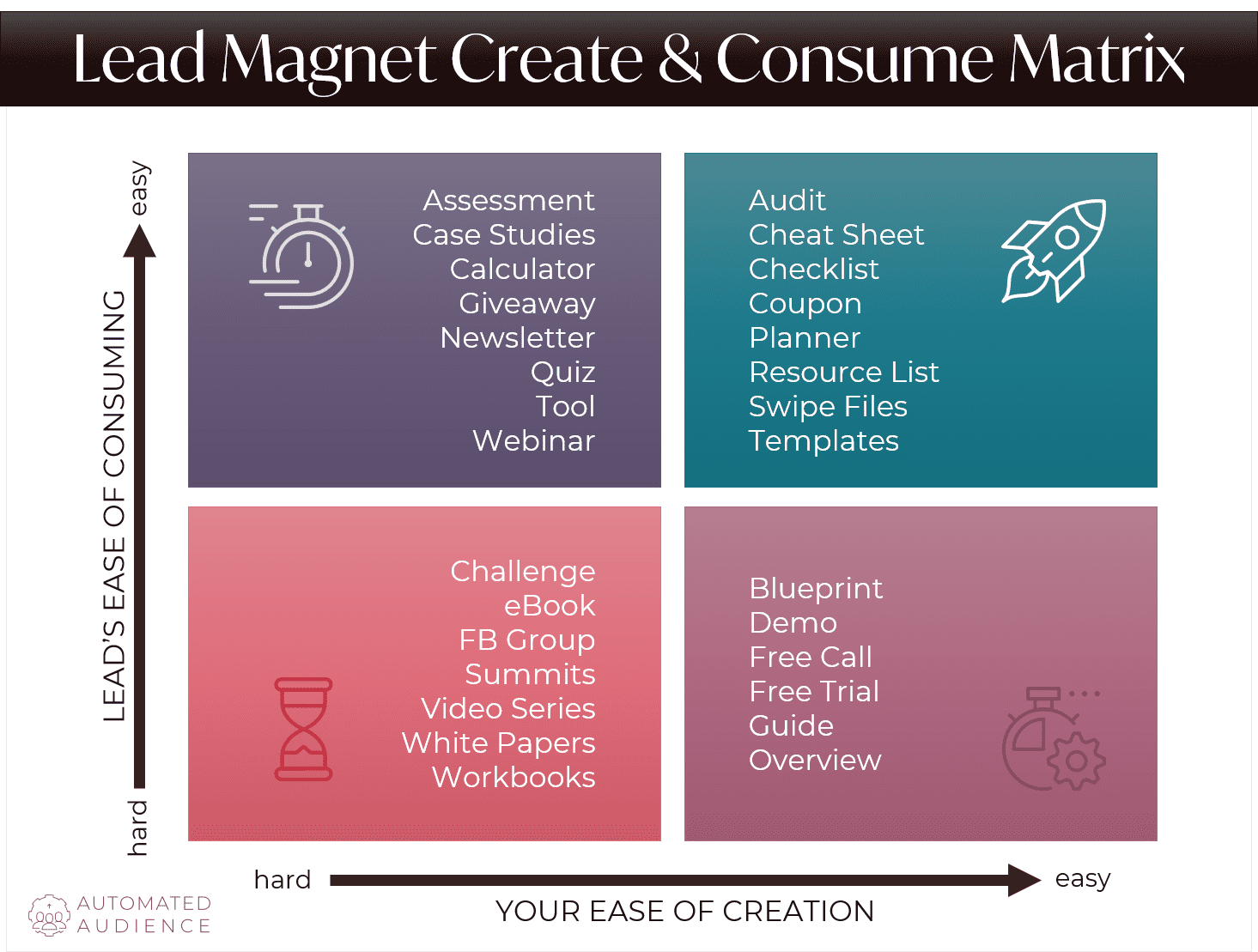 Lead Magnet Create & Consume Matrix

easy

LEAD'S EASE OF CONSUMING

hard

Assessment
Case Studies
Calculator
Giveaway
Newsletter
Quiz
Tool
Webinar

Audit
Cheat Sheet
Checklist
Coupon
Planner
Resource List
Swipe Files
Templates

Challenge
eBook
FB Group
Summits
Video Series
White Papers
Workbooks

Blueprint
Demo
Free Call
Free Trial
Guide
Overview

hard

easy

YOUR EASE OF CREATION

AUTOMATED AUDIENCE